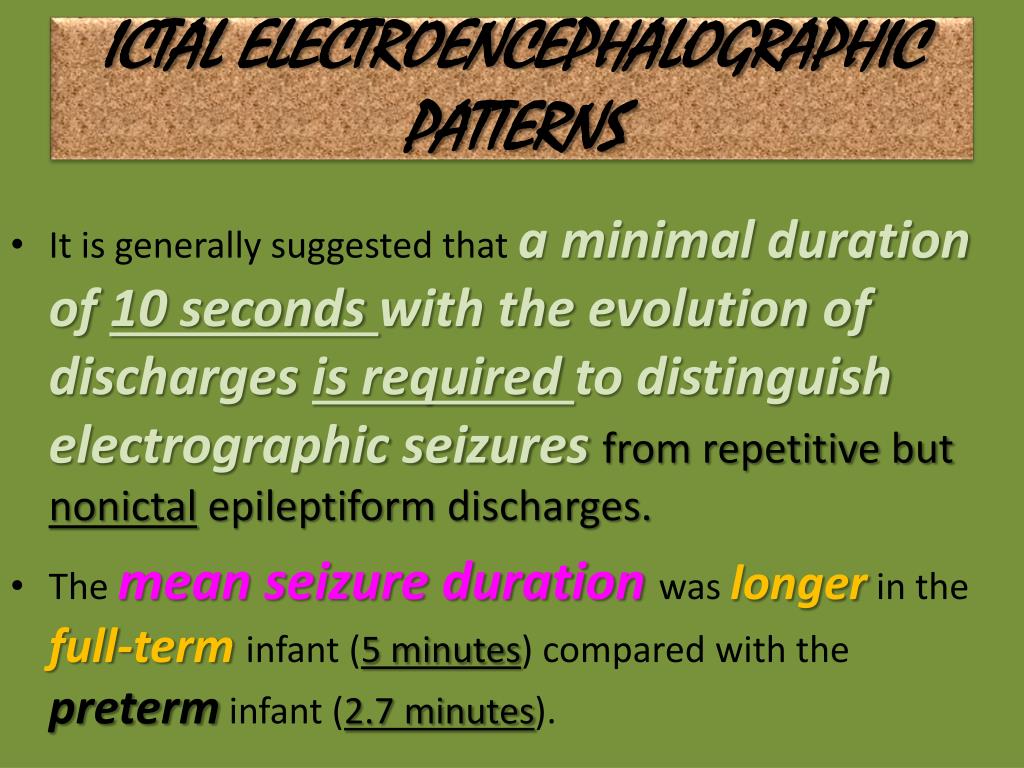 ICTAL ELECTROENCEPHALOGRAPHIC PATTERNS

• It is generally suggested that a minimal duration of 10 seconds with the evolution of discharges is required to distinguish electrographic seizures from repetitive but nonictal epileptiform discharges.

• The mean seizure duration was longer in the full-term infant (5 minutes) compared with the preterm infant (2.7 minutes).